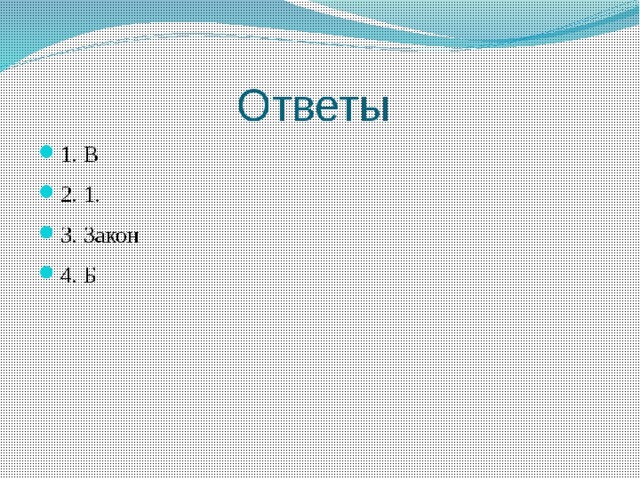 Ответы

1. В
2. 1.
3. Закон
4. Б